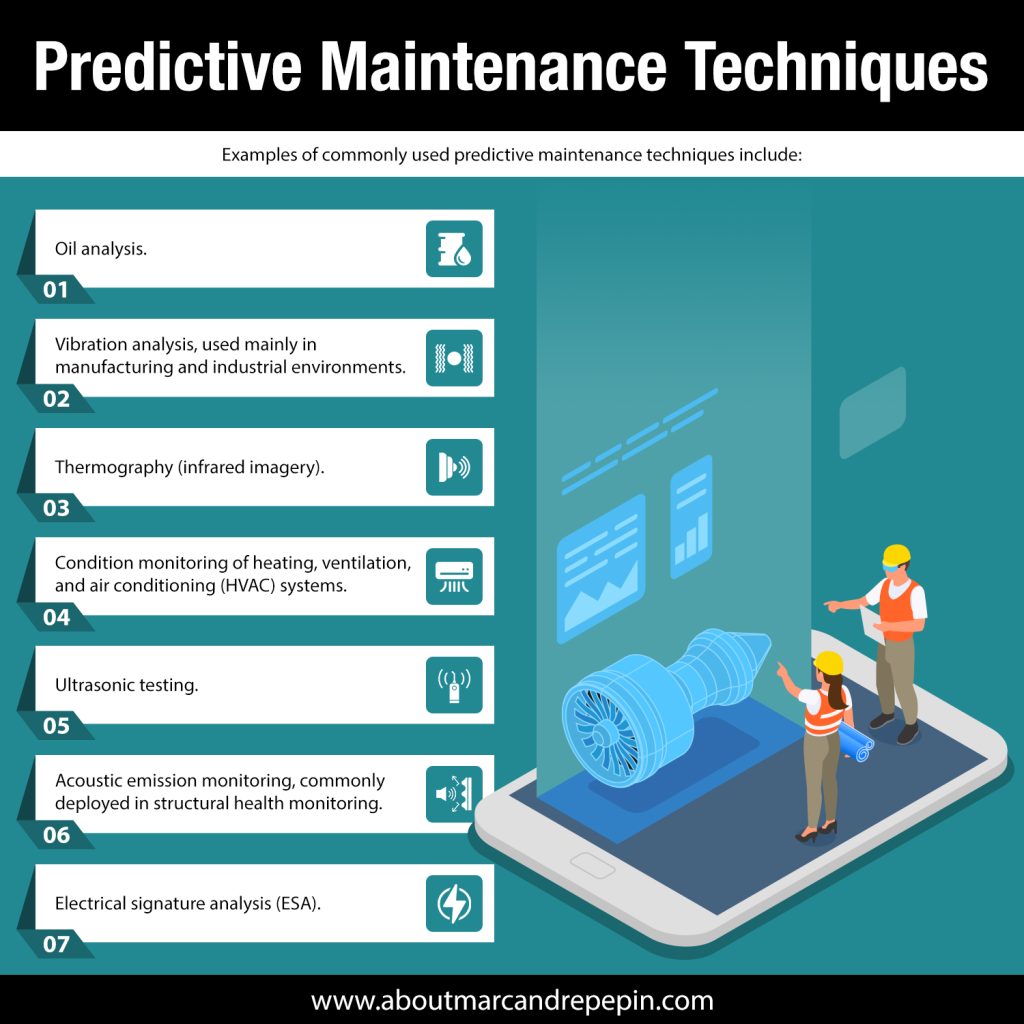 Predictive Maintenance Techniques

Examples of commonly used predictive maintenance techniques include:

Oil analysis.

01

Vibration analysis, used mainly in manufacturing and industrial environments.

02

Thermography (infrared imagery).

03

Condition monitoring of heating, ventilation, and air conditioning (HVAC) systems.

04

Ultrasonic testing.

05

Acoustic emission monitoring, commonly deployed in structural health monitoring.

06

Electrical signature analysis (ESA).

07

www.aboutmarcandrepepin.com